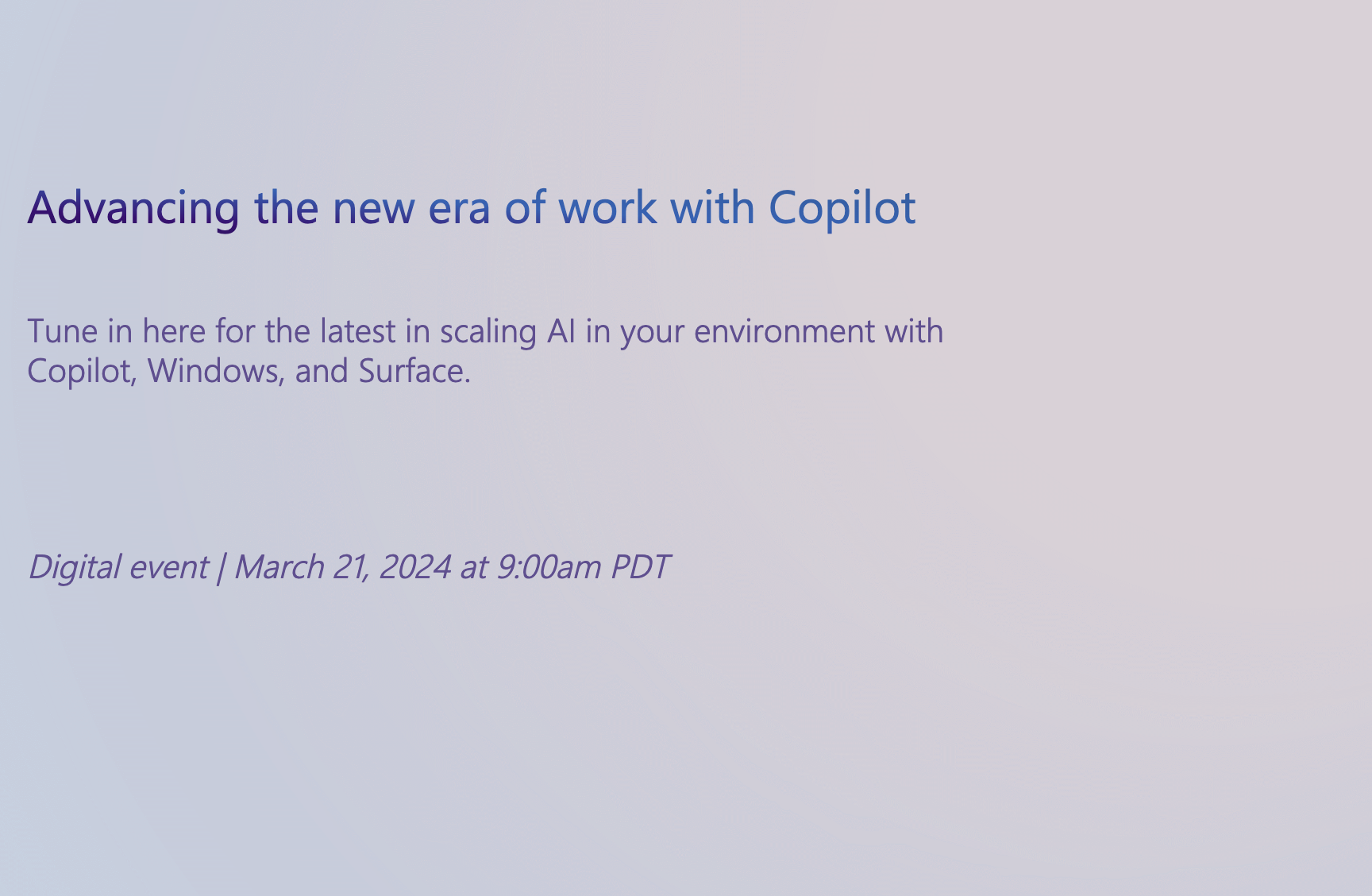 Advancing the new era of work with Copilot

Tune in here for the latest in scaling AI in your environment with Copilot, Windows, and Surface.

Digital event | March 21, 2024 at 9:00am PDT